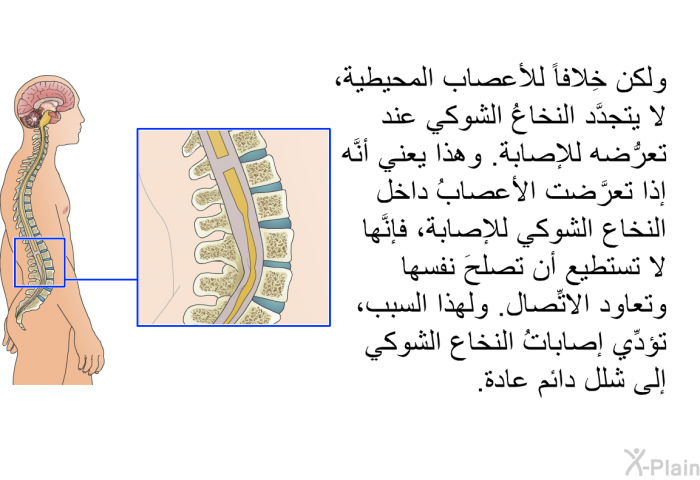 ولكن خِلافاً للأعصاب المحيطية، لا يتجدَّد النخاعُ الشوكي عند تعرُّضه للإصابة. وهذا يعني أنَّه إذا تعرَّضت الأعصابُ داخل النخاع الشوكي للإصابة، فإنَّها لا تستطيع أن تصلحَ نفسها وتعاود الاتِّصال. ولهذا السبب، تؤدِّي إصاباتُ النخاع الشوكي إلى شلل دائم عادة.

X-Plain